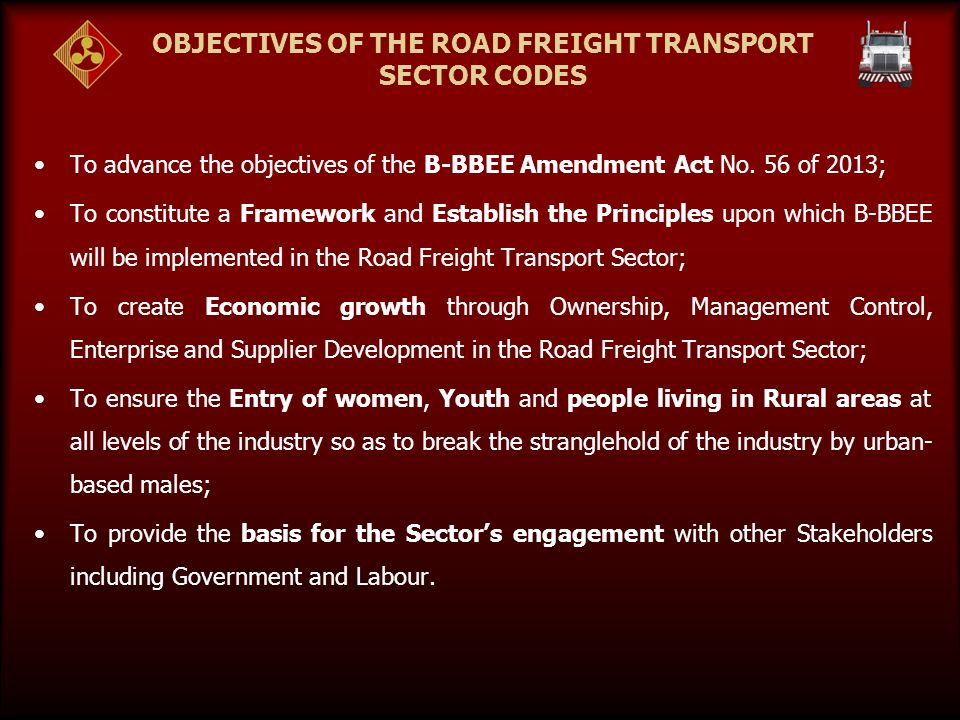 OBJECTIVES OF THE ROAD FREIGHT TRANSPORT SECTOR CODES

• To advance the objectives of the B-BBEE Amendment Act No. 56 of 2013;

• To constitute a Framework and Establish the Principles upon which B-BBEE will be implemented in the Road Freight Transport Sector;

• To create Economic growth through Ownership, Management Control, Enterprise and Supplier Development in the Road Freight Transport Sector;

• To ensure the Entry of women, Youth and people living in Rural areas at all levels of the industry so as to break the stranglehold of the industry by urban-based males;

• To provide the basis for the Sector's engagement with other Stakeholders including Government and Labour.